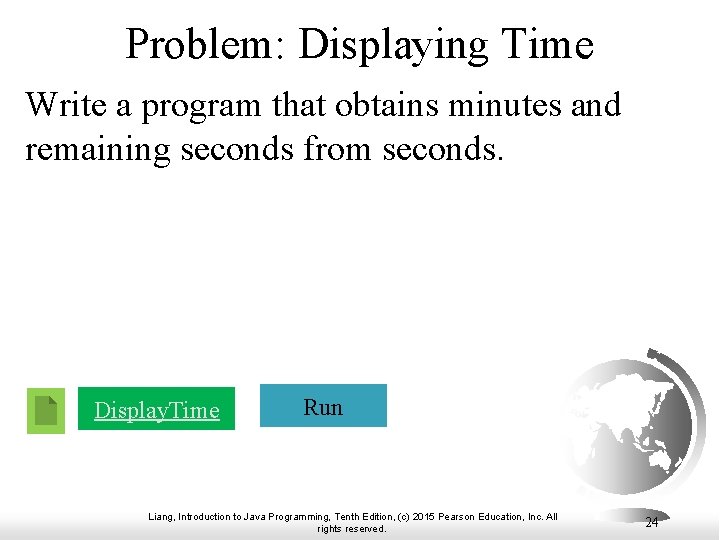 Problem: Displaying Time

Write a program that obtains minutes and remaining seconds from seconds.

DisplayTime

Run

Liang, Introduction to Java Programming, Tenth Edition, (c) 2015 Pearson Education, Inc. All rights reserved.

24